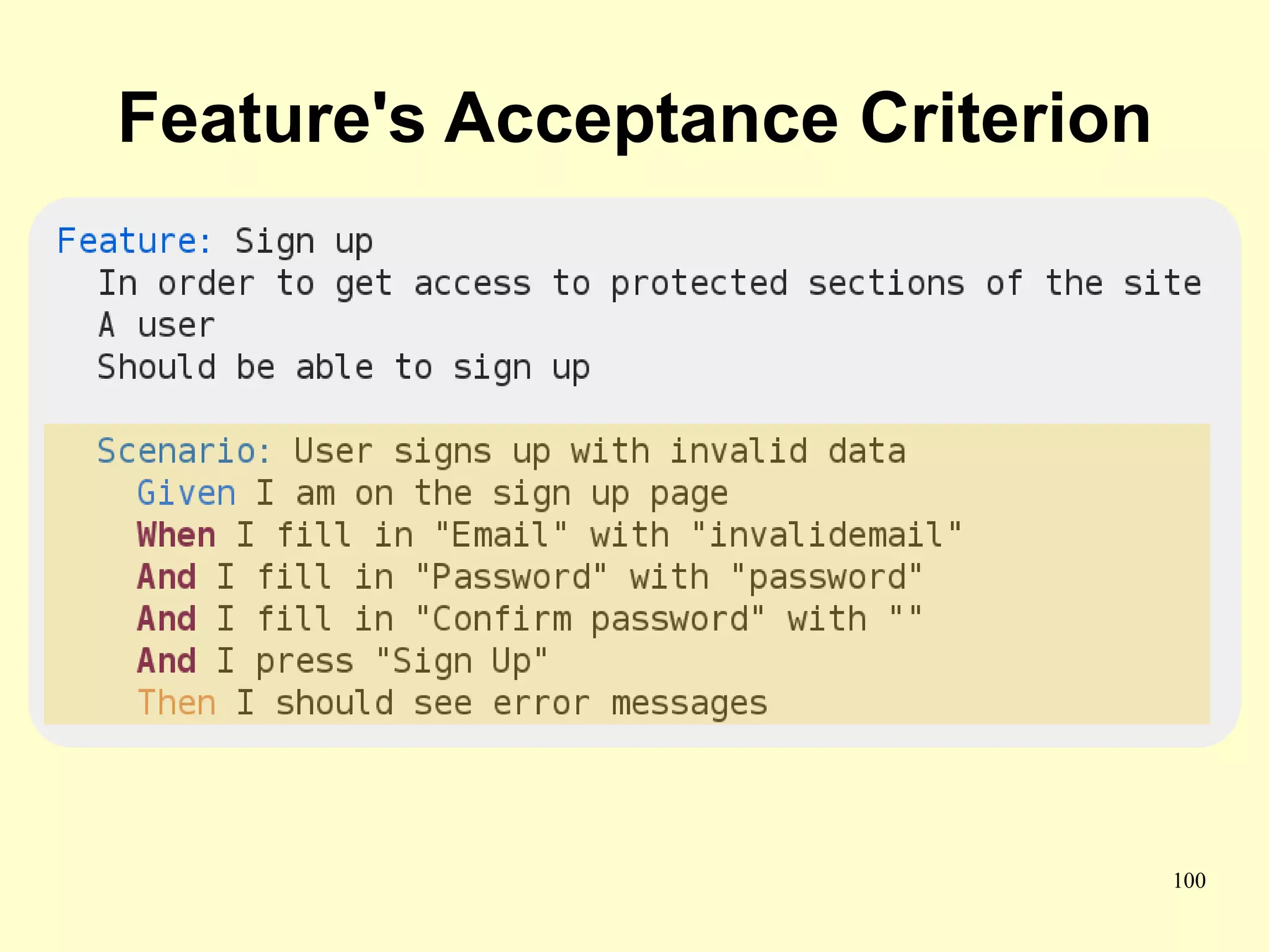 Feature's Acceptance Criterion

Feature: Sign up
In order to get access to protected sections of the site
A user
Should be able to sign up

Scenario: User signs up with invalid data
Given I am on the sign up page
When I fill in "Email" with "invalidemail"
And I fill in "Password" with "password"
And I fill in "Confirm password" with ""
And I press "Sign Up"
Then I should see error messages

100